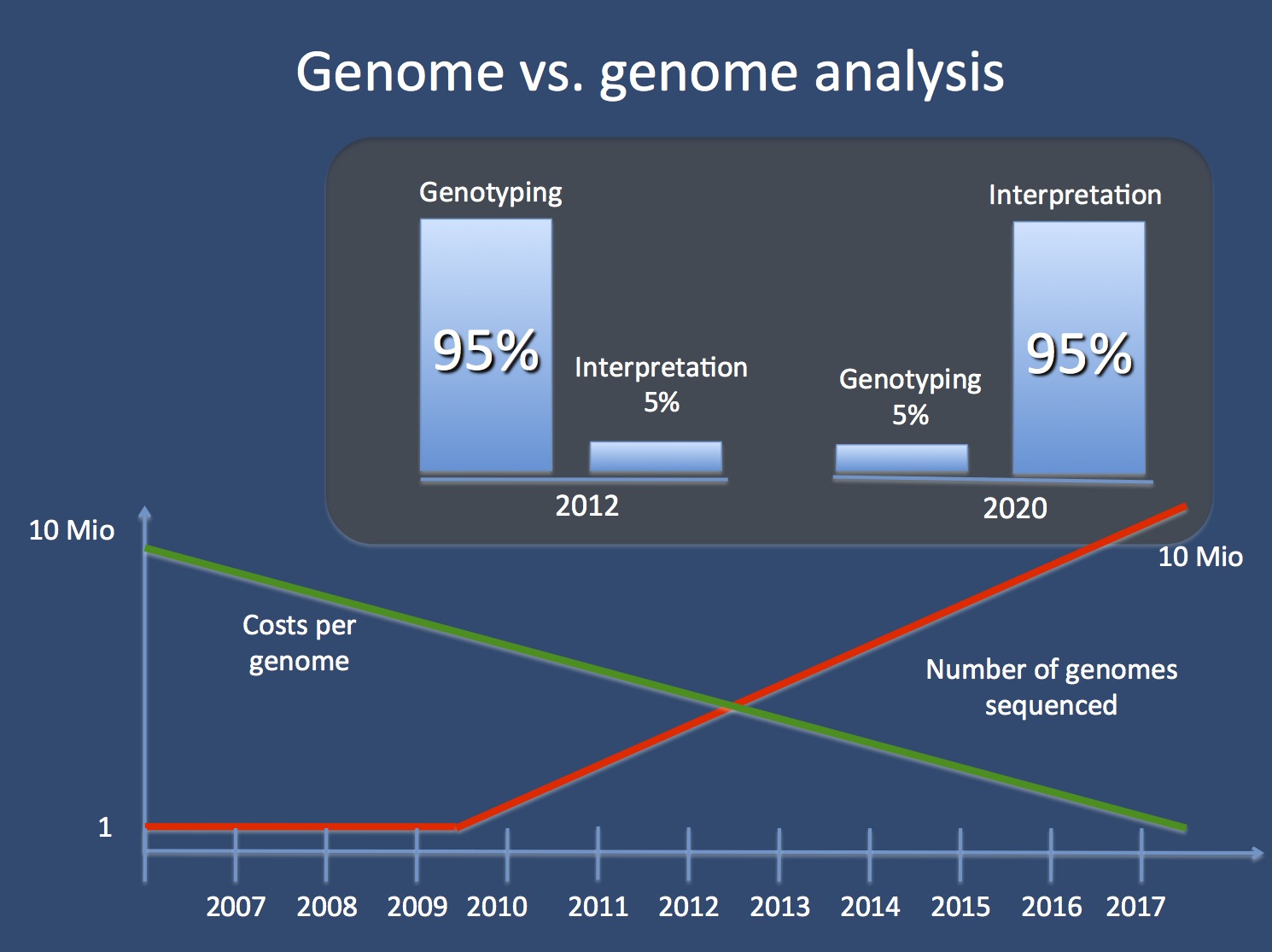 Genome vs. genome analysis

Genotyping

95%

Interpretation 5%

2012

Genotyping 5%

Interpretation

95%

2020

10 Mio

10 Mio

Costs per genome

Number of genomes sequenced

1

2007 2008 2009 2010 2011 2012 2013 2014 2015 2016 2017